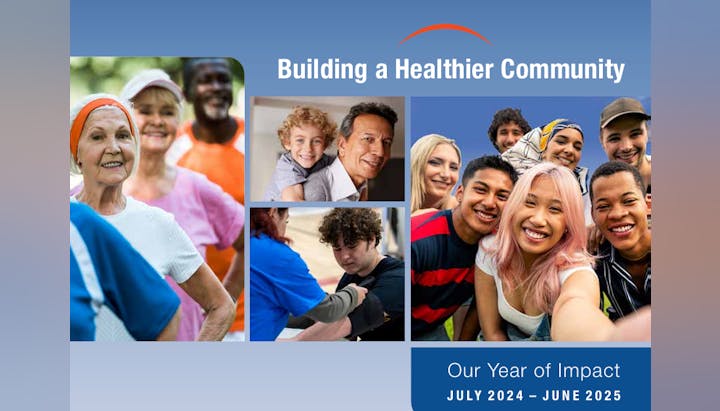 Building a Healthier Community

Our Year of Impact
JULY 2024 – JUNE 2025